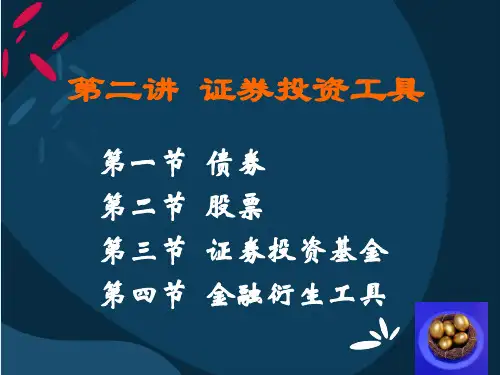 第二讲 证券投资工具

第一节 债券
第二节 股票
第三节 证券投资基金
第四节 金融衍生工具